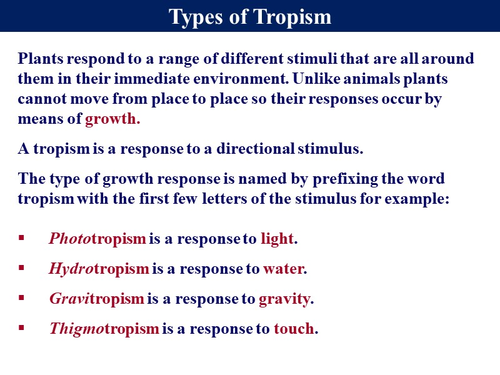 Types of Tropism

Plants respond to a range of different stimuli that are all around them in their immediate environment. Unlike animals plants cannot move from place to place so their responses occur by means of growth.

A tropism is a response to a directional stimulus.

The type of growth response is named by prefixing the word tropism with the first few letters of the stimulus for example:

▪ Phototropism is a response to light.

▪ Hydrotropism is a response to water.

▪ Gravitropism is a response to gravity.

▪ Thigmotropism is a response to touch.